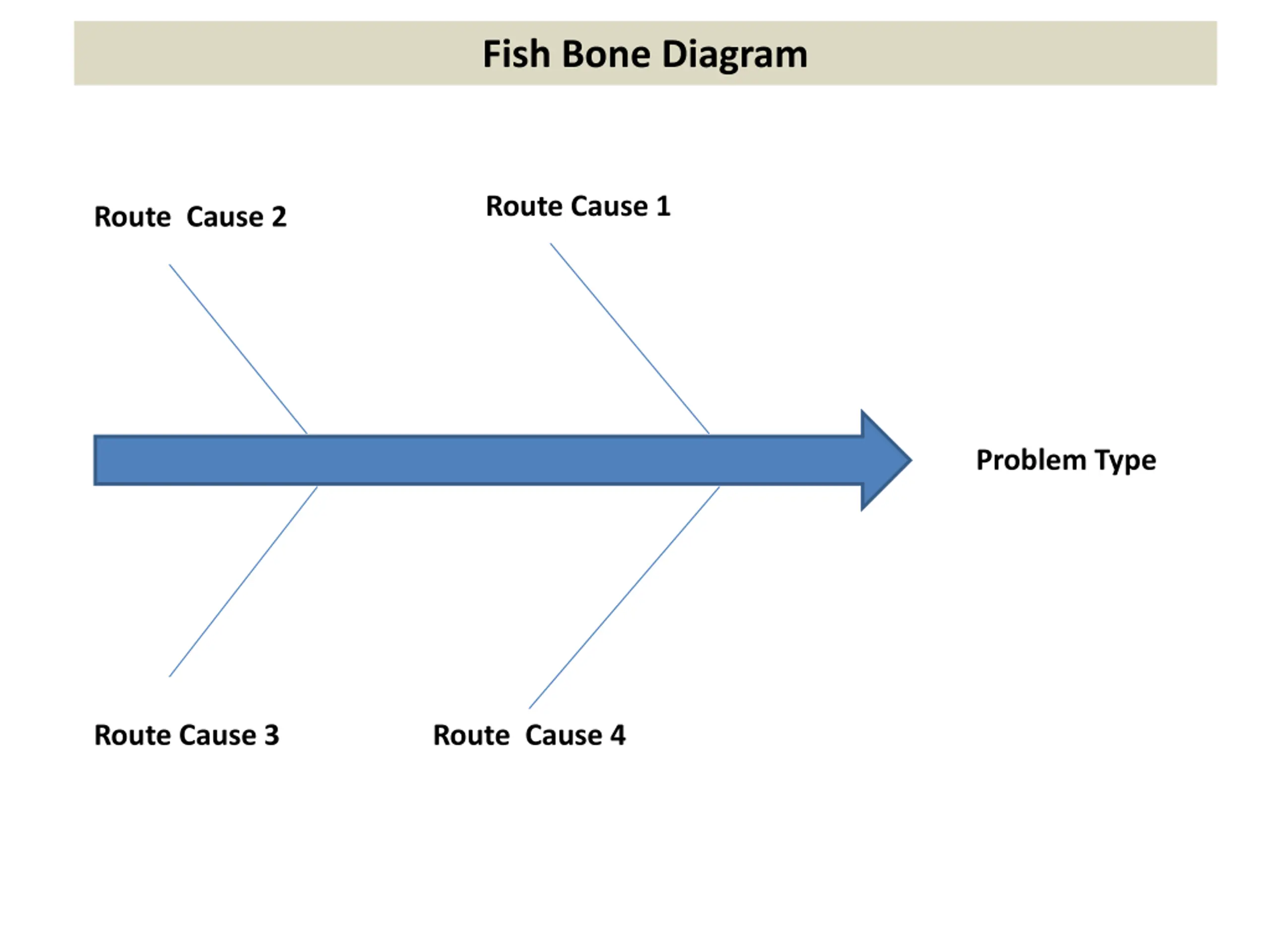 Fish Bone Diagram

Route Cause 2

Route Cause 1

Problem Type

Route Cause 3

Route Cause 4